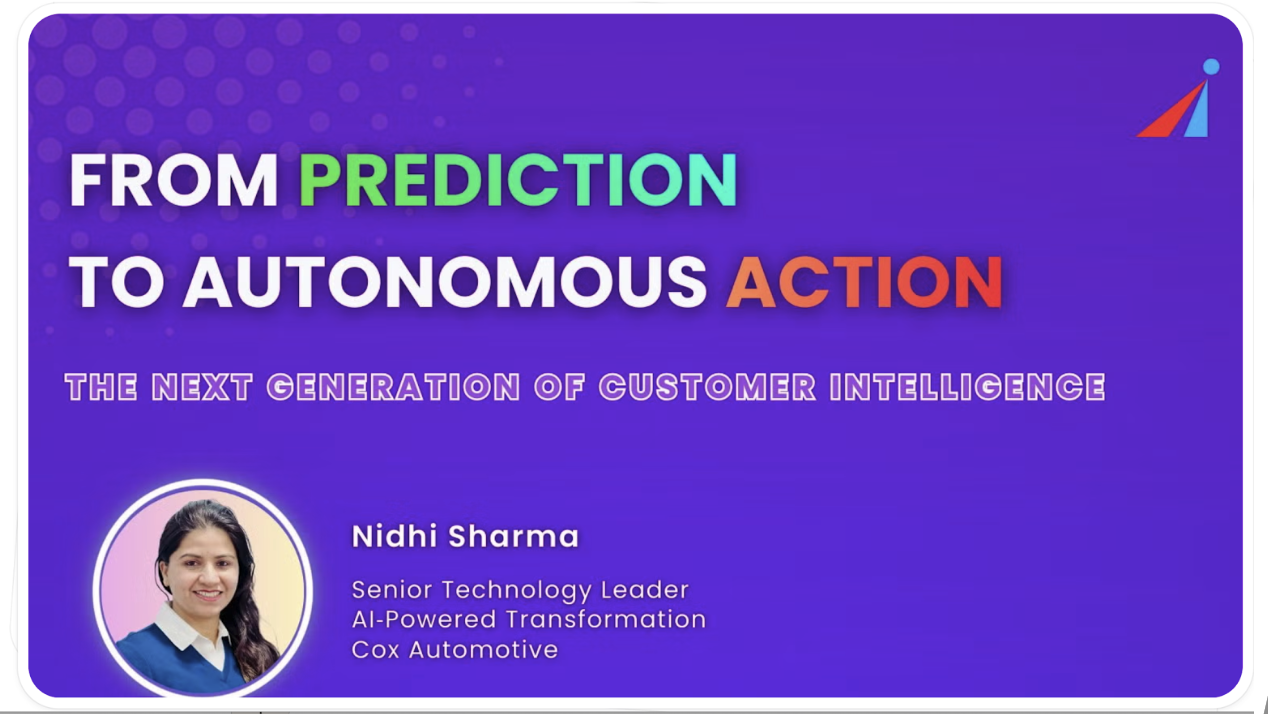 FROM PREDICTION
TO AUTONOMOUS ACTION

THE NEXT GENERATION OF CUSTOMER INTELLIGENCE

Nidhi Sharma

Senior Technology Leader
AI-Powered Transformation
Cox Automotive